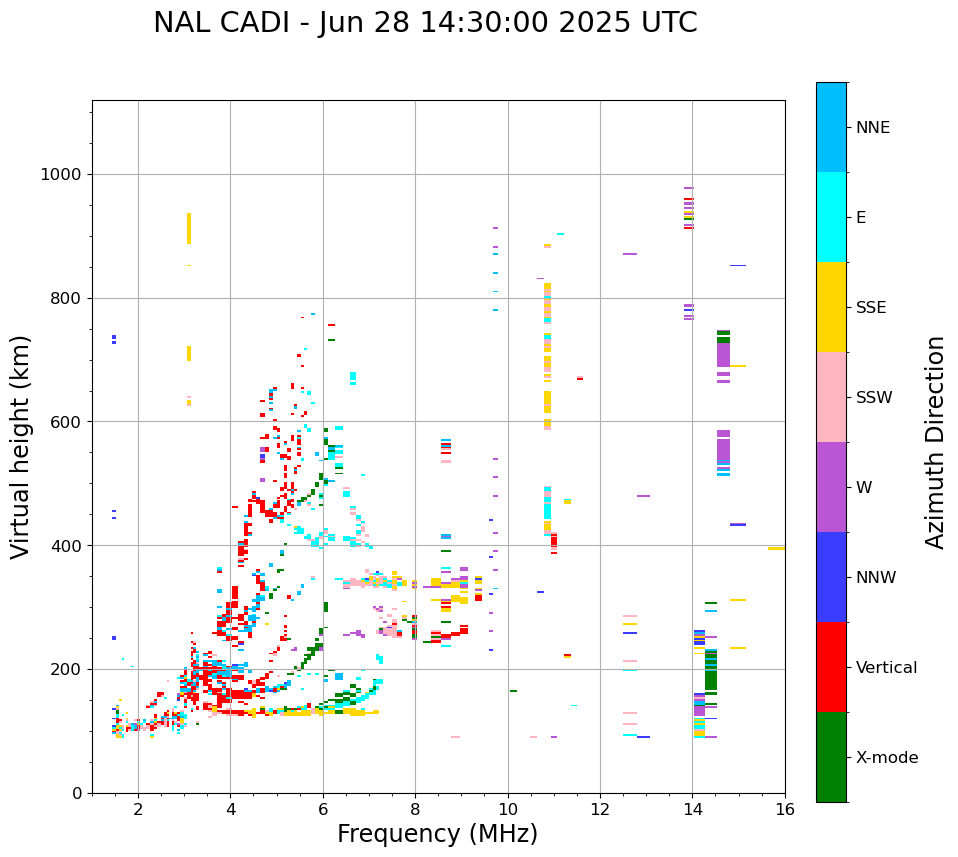 NAL CADI - Jun 28 14:30:00 2025 UTC

Virtual height (km)

1000
800
600
400
200
0

2
4
6
8
10
12
14
16

Frequency (MHz)

NNE
E
SSE
SSW
W
NNW
Vertical
X-mode

Azimuth Direction